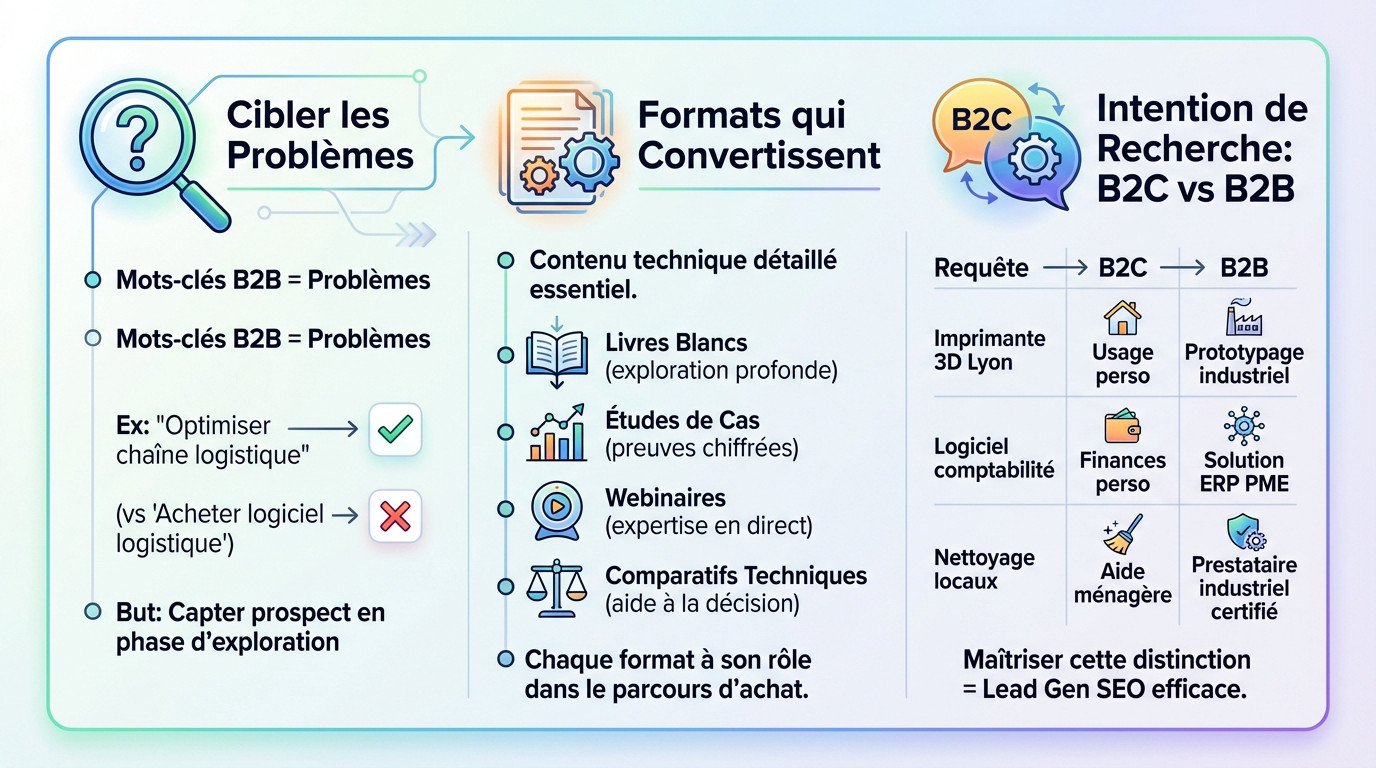 Cibler les Problèmes

Mots-clés B2B = Problèmes

Mots-clés B2B = Problèmes

Ex: "Optimiser chaîne logistique"

(vs 'Acheter logiciel logistique')

But: Capter prospect en phase d'exploration

Formats qui Convertissent

Contenu technique détaillé essentiel.

Livres Blancs (exploration profonde)

Études de Cas (preuves chiffrées)

Webinaires (expertise en direct)

Comparatifs Techniques (aide à la décision)

Chaque format à son rôle dans le parcours d'achat.

B2C

Intention de Recherche: B2C vs B2B

| Requête | B2C | B2B |
|---|---|---|
| Imprimante 3D Lyon | Usage perso | Prototypage industriel |
| Logiciel comptabilité | Finances perso | Solution ERP PME |
| Nettoyage locaux | Aide ménagère | Prestataire industriel certifié |

Maîtriser cette distinction = Lead Gen SEO efficace.